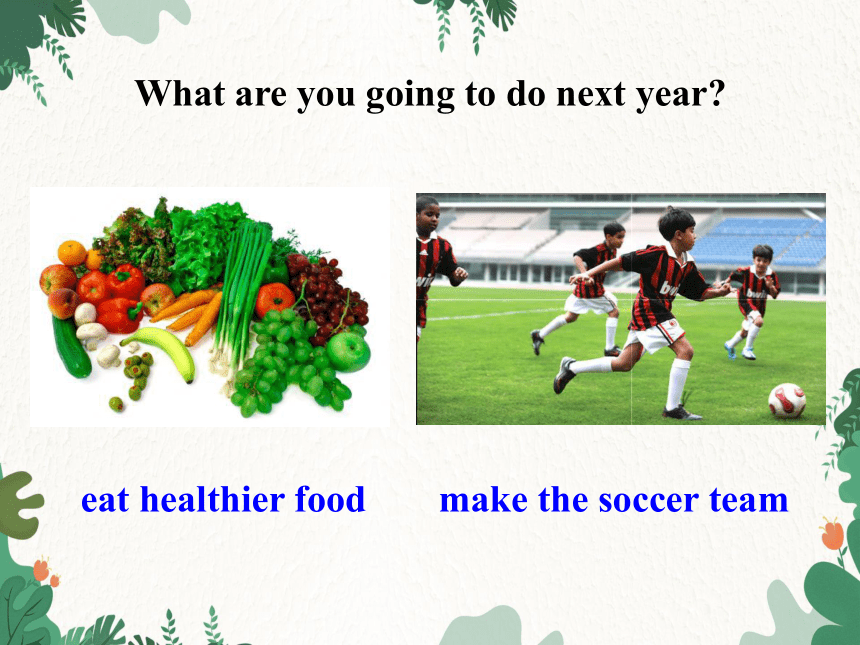 What are you going to do next year?

eat healthier food

make the soccer team